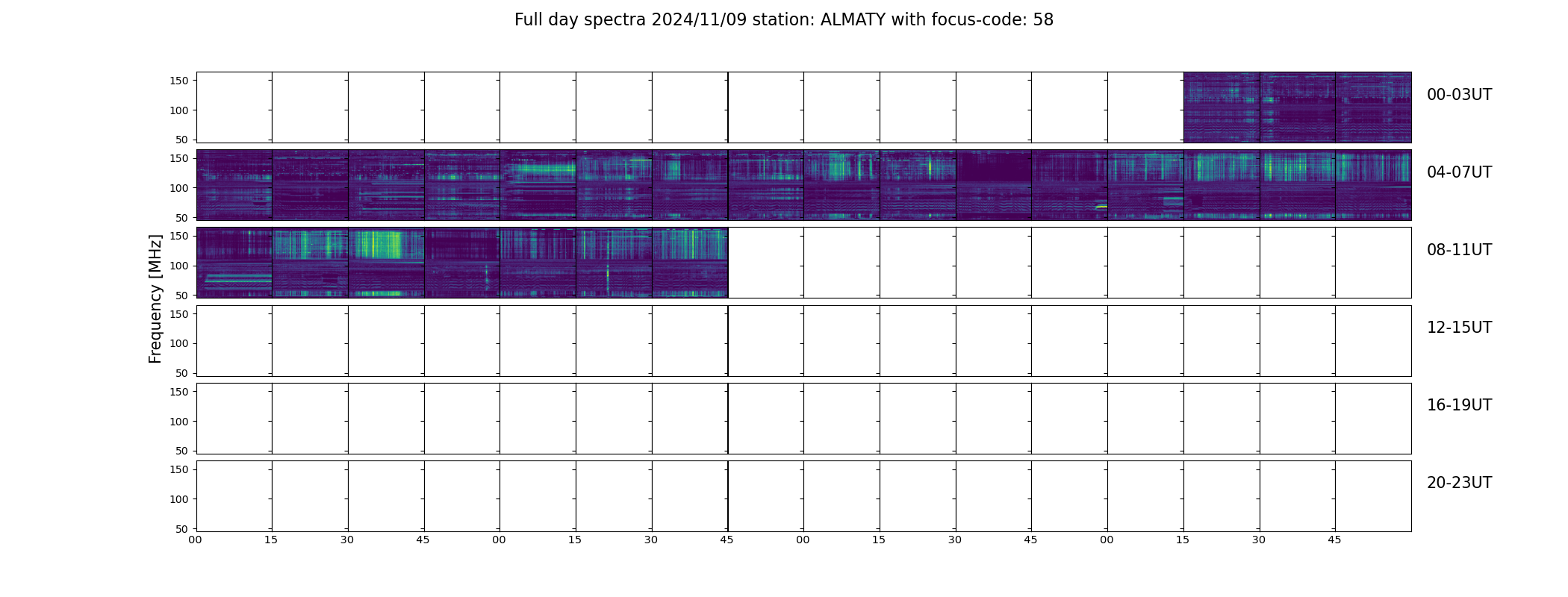 Full day spectra 2024/11/09 station: ALMATY with focus-code: 58

Frequency [MHz]

150
100
50
00-03UT

150
100
50
04-07UT

150
100
50
08-11UT

150
100
50
12-15UT

150
100
50
16-19UT

150
100
50
20-23UT

00 15 30 45 00 15 30 45 00 15 30 45 00 15 30 45